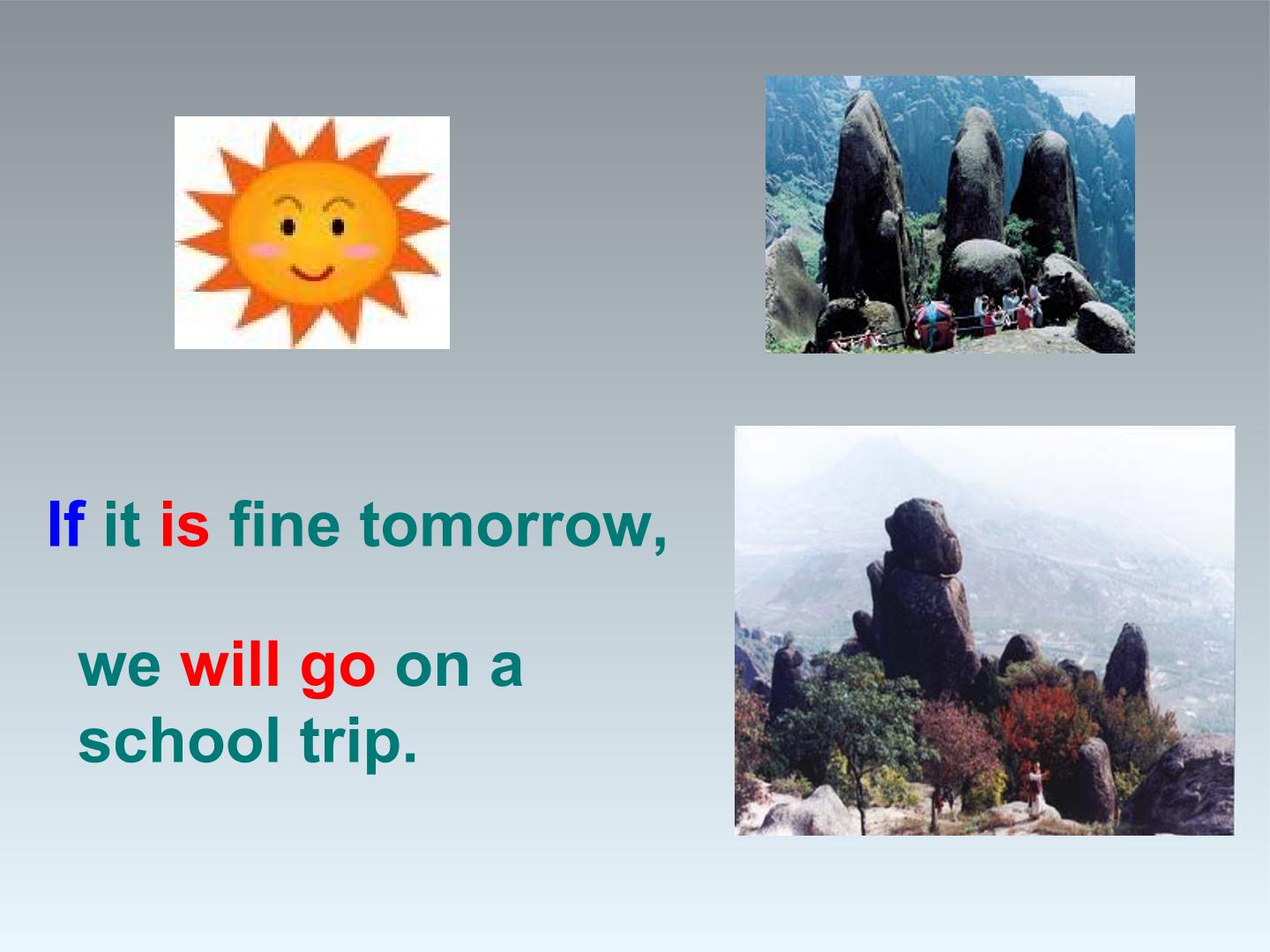 If it is fine tomorrow,

we will go on a school trip.